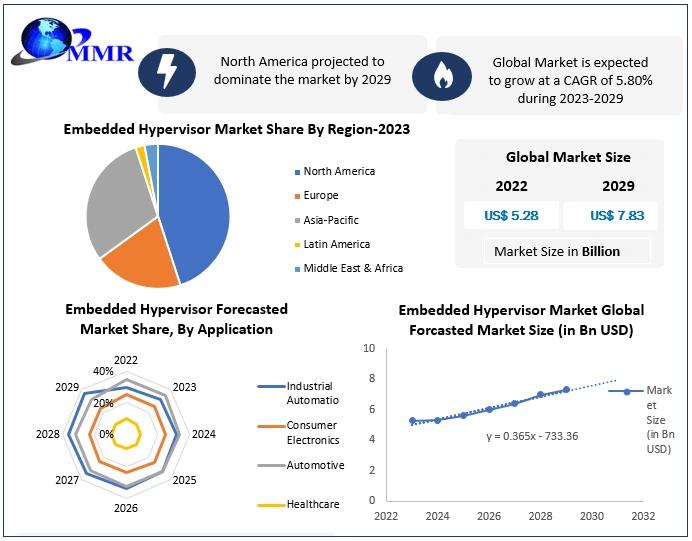 MMR

North America projected to dominate the market by 2029

Global Market is expected to grow at a CAGR of 5.80% during 2023-2029

Embedded Hypervisor Market Share By Region-2023

North America
Europe
Asia-Pacific
Latin America
Middle East & Africa

Global Market Size

| 2022 | 2029 |
|---|---|
| US$ 5.28 | US$ 7.83 |

Market Size in Billion

Embedded Hypervisor Forecasted Market Share, By Application

2022
2023
2024
2025
2026
2027
2028
2029
40%
20%
0%

Industrial Automatio
Consumer Electronics
Automotive
Healthcare

Embedded Hypervisor Market Global Forcasted Market Size (in Bn USD)

10
8
6
4
2
0
2022 2024 2026 2028 2030 2032

y = 0.365x - 733.36

Market Size (in Bn USD)